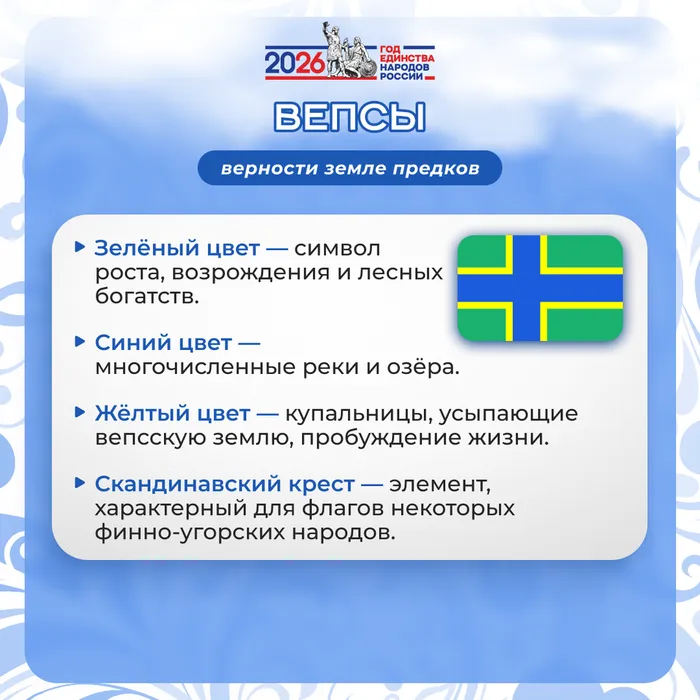 2026 ГОД ЕДИНСТВА НАРОДОВ РОССИИ

ВЕПСЫ

верности земле предков

Зелёный цвет — символ роста, возрождения и лесных богатств.

Синий цвет — многочисленные реки и озёра.

Жёлтый цвет — купальницы, усыпающие вепсскую землю, пробуждение жизни.

Скандинавский крест — элемент, характерный для флагов некоторых финно-угорских народов.